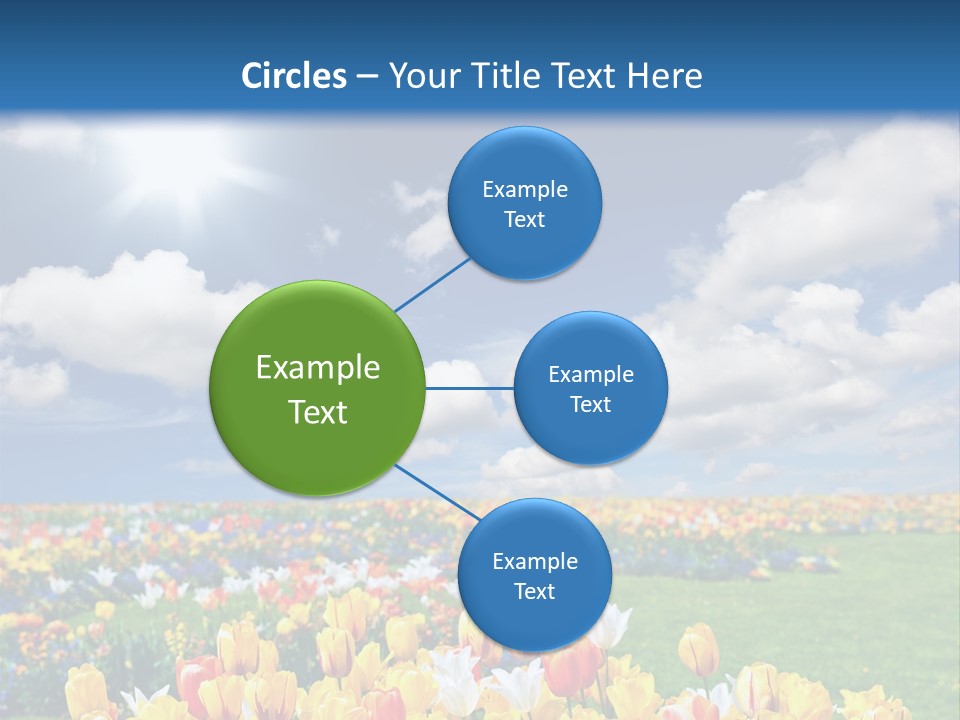 Circles – Your Title Text Here

Example Text

Example Text

Example Text

Example Text